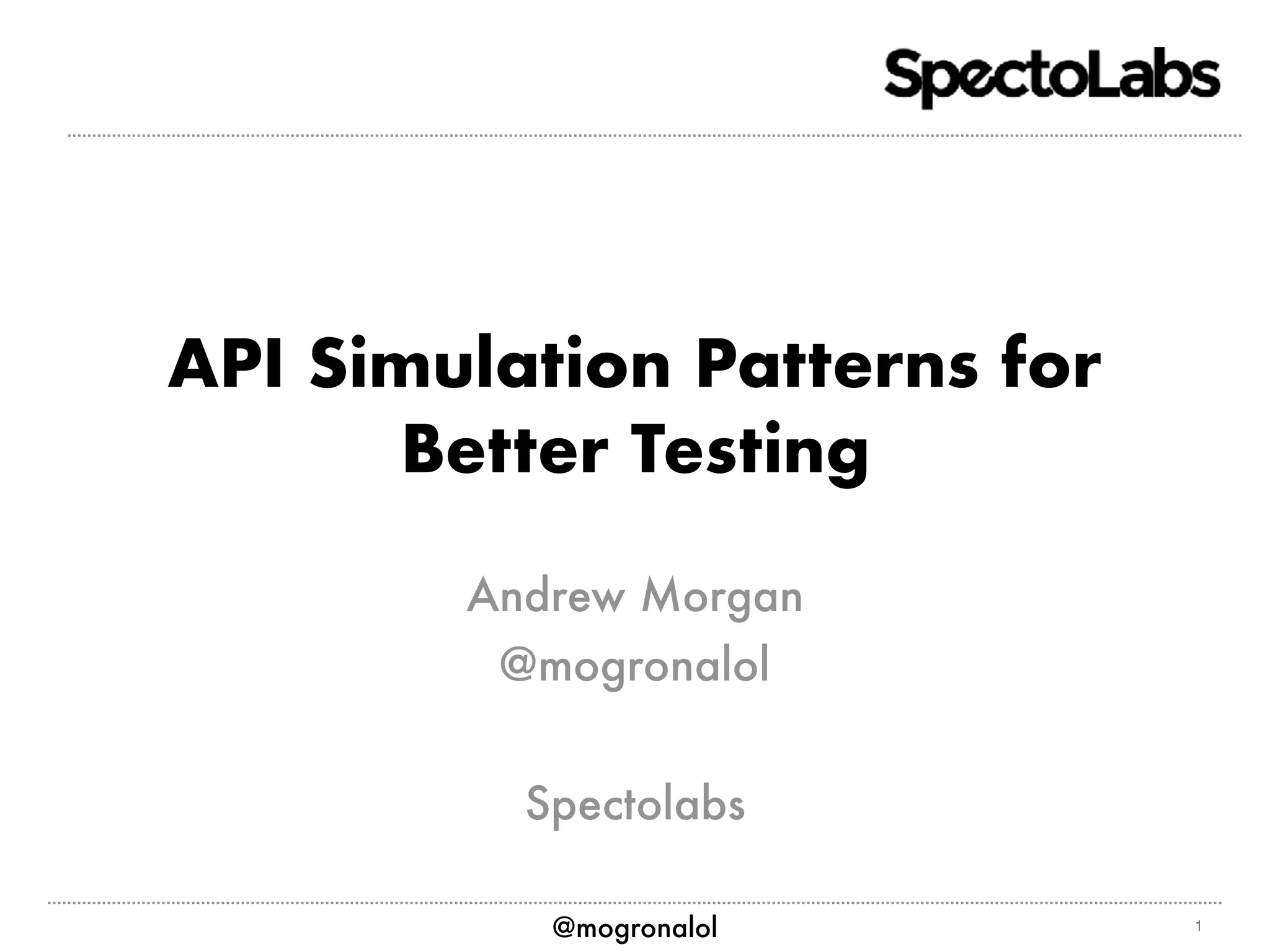 SpectoLabs

API Simulation Patterns for Better Testing

Andrew Morgan
@mogronalol

Spectolabs

@mogronalol

1